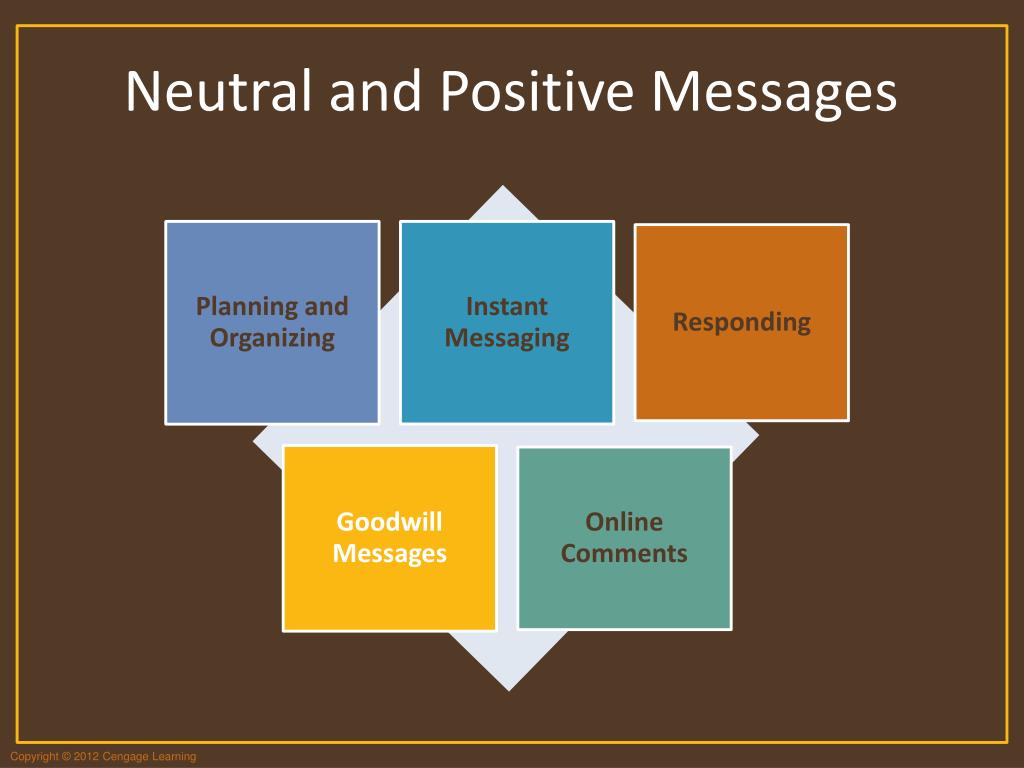 Neutral and Positive Messages

Planning and Organizing

Instant Messaging

Responding

Goodwill Messages

Online Comments

Copyright © 2012 Cengage Learning